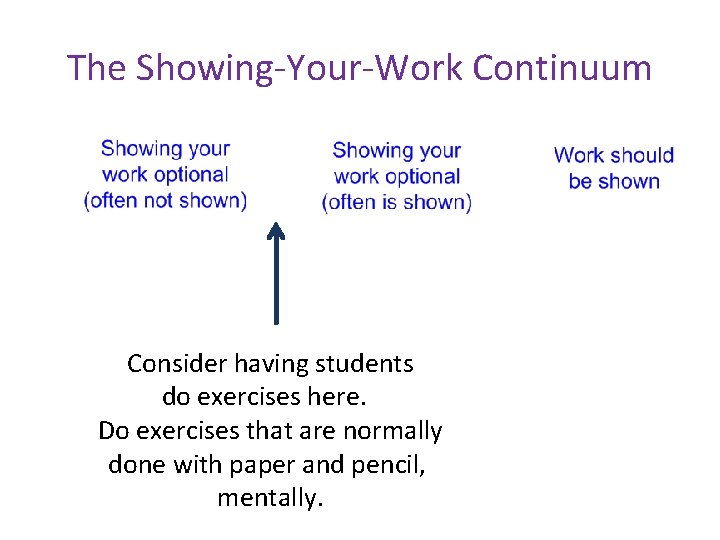 The Showing-Your-Work Continuum

Showing your work optional (often not shown)

Showing your work optional (often is shown)

Work should be shown

Consider having students do exercises here. Do exercises that are normally done with paper and pencil, mentally.